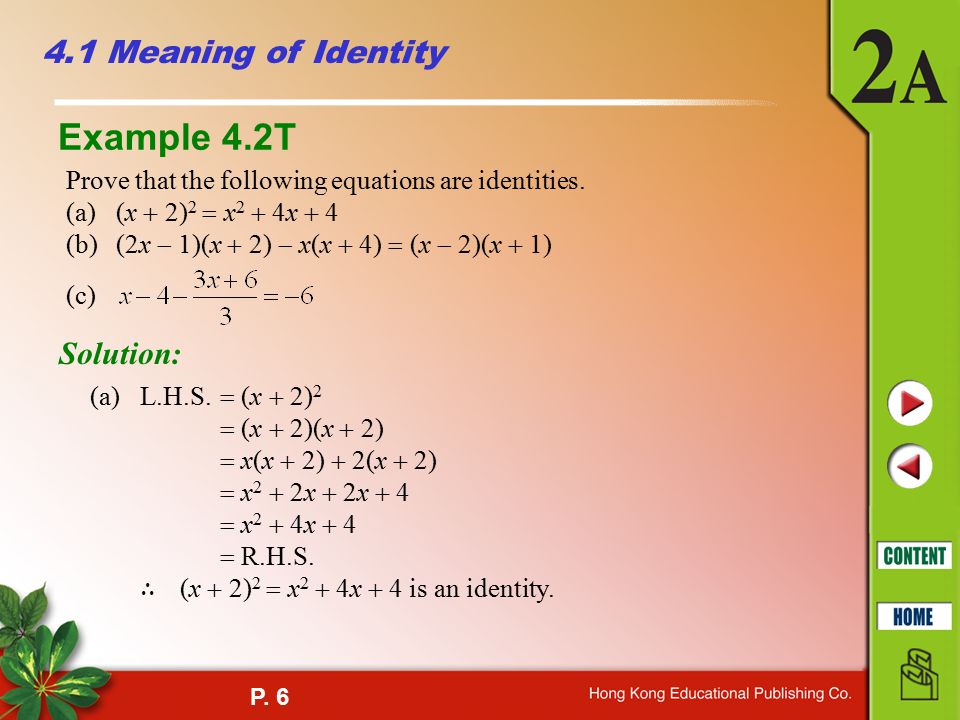 4.1 Meaning of Identity

2A

Example 4.2T

Prove that the following equations are identities.

(a) $(x + 2)^2 = x^2 + 4x + 4$

(b) $(2x - 1)(x + 2) - x(x + 4) = (x - 2)(x + 1)$

(c) $x - 4 - \frac{3x + 6}{3} = -6$

Solution:

(a) L.H.S. $= (x + 2)^2$
$= (x + 2)(x + 2)$
$= x(x + 2) + 2(x + 2)$
$= x^2 + 2x + 2x + 4$
$= x^2 + 4x + 4$
$=$ R.H.S.
$\therefore$ $(x + 2)^2 = x^2 + 4x + 4$ is an identity.

CONTENT

HOME

P. 6

Hong Kong Educational Publishing Co.